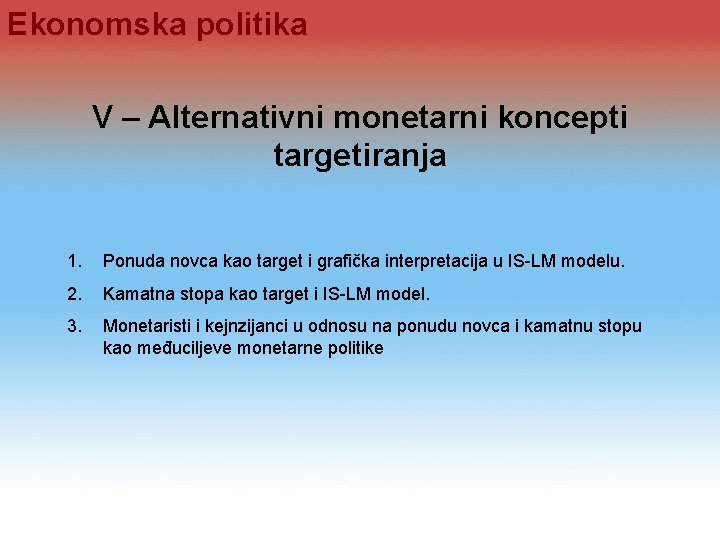 Ekonomska politika

V – Alternativni monetarni koncepti targetiranja

1. Ponuda novca kao target i grafička interpretacija u IS-LM modelu.
2. Kamatna stopa kao target i IS-LM model.
3. Monetaristi i kejnzijanci u odnosu na ponudu novca i kamatnu stopu kao međuciljeve monetarne politike